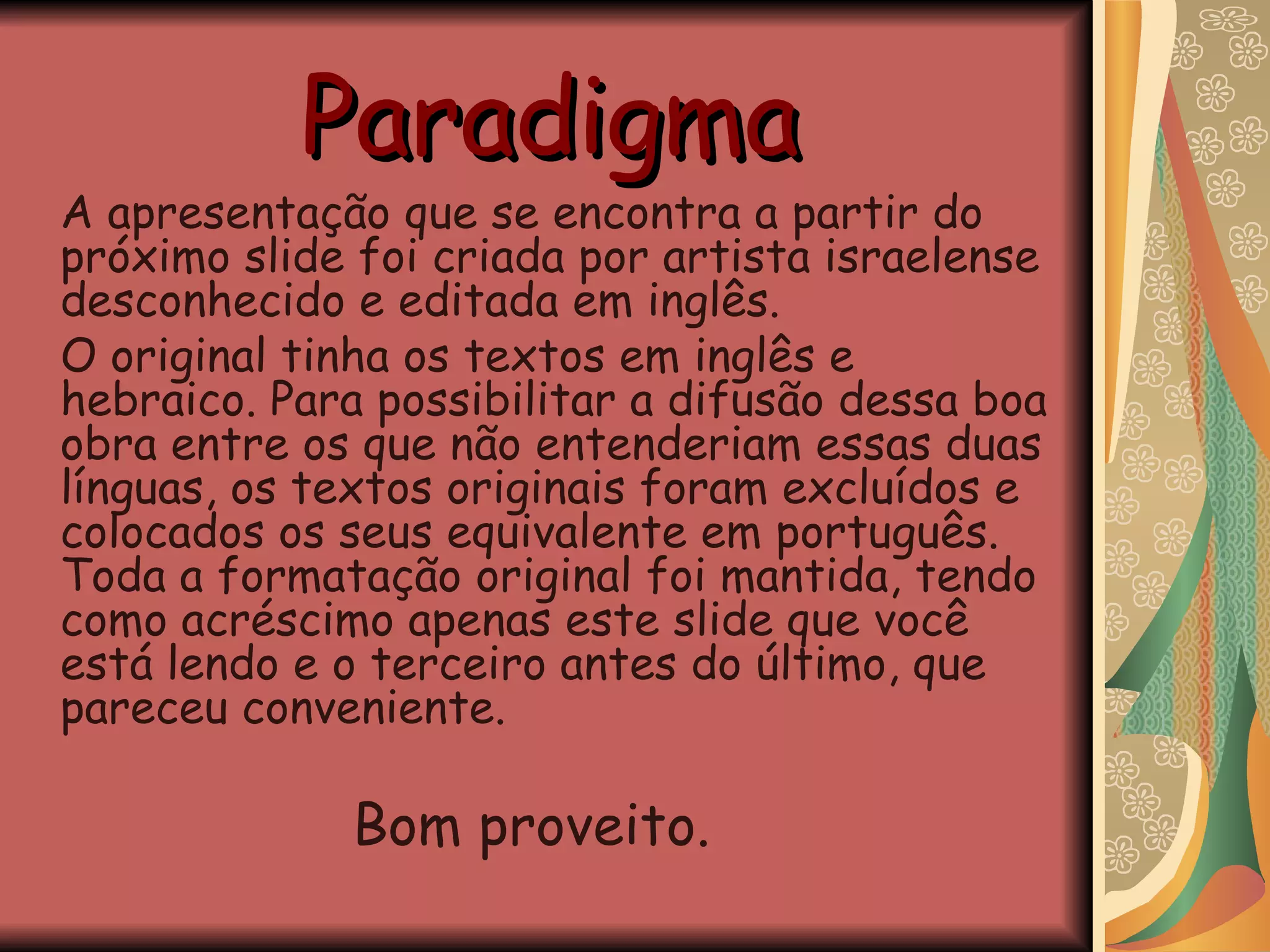 Paradigma

A apresentação que se encontra a partir do próximo slide foi criada por artista israelense desconhecido e editada em inglês.

O original tinha os textos em inglês e hebraico. Para possibilitar a difusão dessa boa obra entre os que não entenderiam essas duas línguas, os textos originais foram excluídos e colocados os seus equivalente em português. Toda a formatação original foi mantida, tendo como acréscimo apenas este slide que você está lendo e o terceiro antes do último, que pareceu conveniente.

Bom proveito.